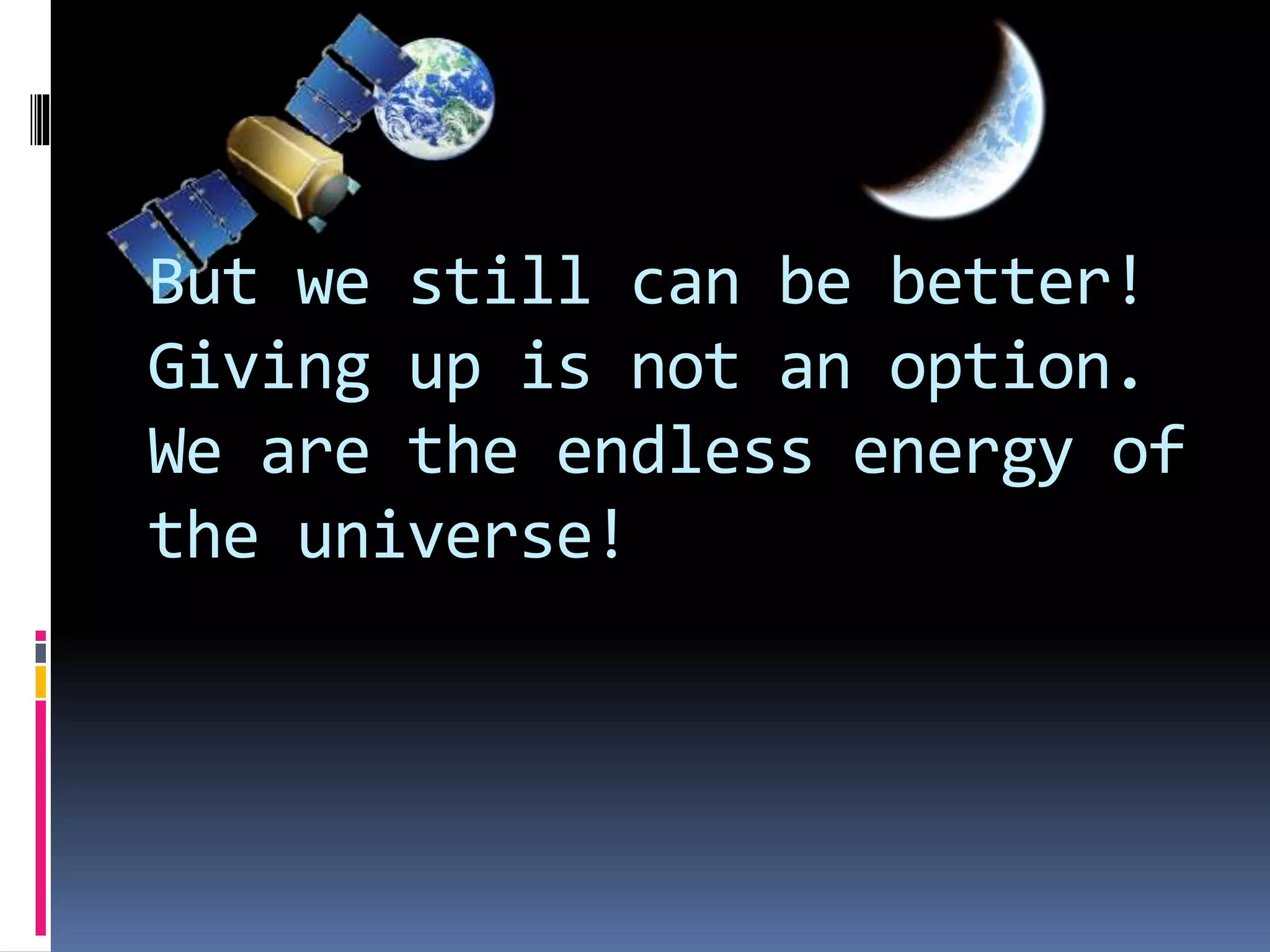 But we still can be better! Giving up is not an option. We are the endless energy of the universe!